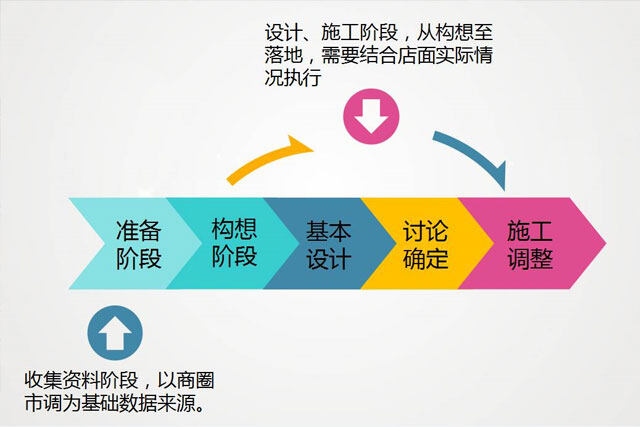 设计、施工阶段，从构想至落地，需要结合店面实际情况执行

准备阶段

构想阶段

基本设计

讨论确定

施工调整

收集资料阶段，以商圈市调为基础数据来源。